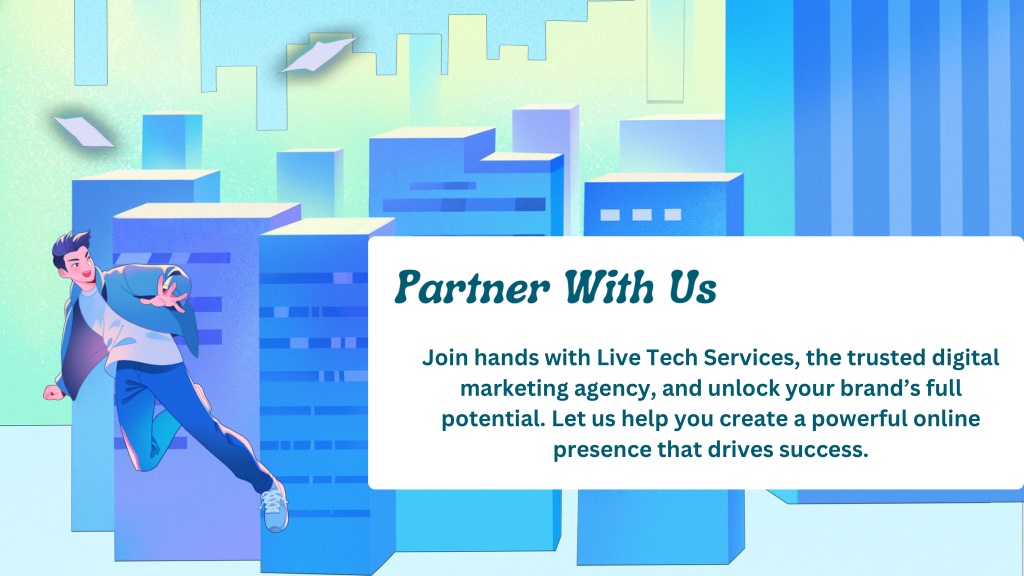 Partner With Us

Join hands with Live Tech Services, the trusted digital marketing agency, and unlock your brand’s full potential. Let us help you create a powerful online presence that drives success.